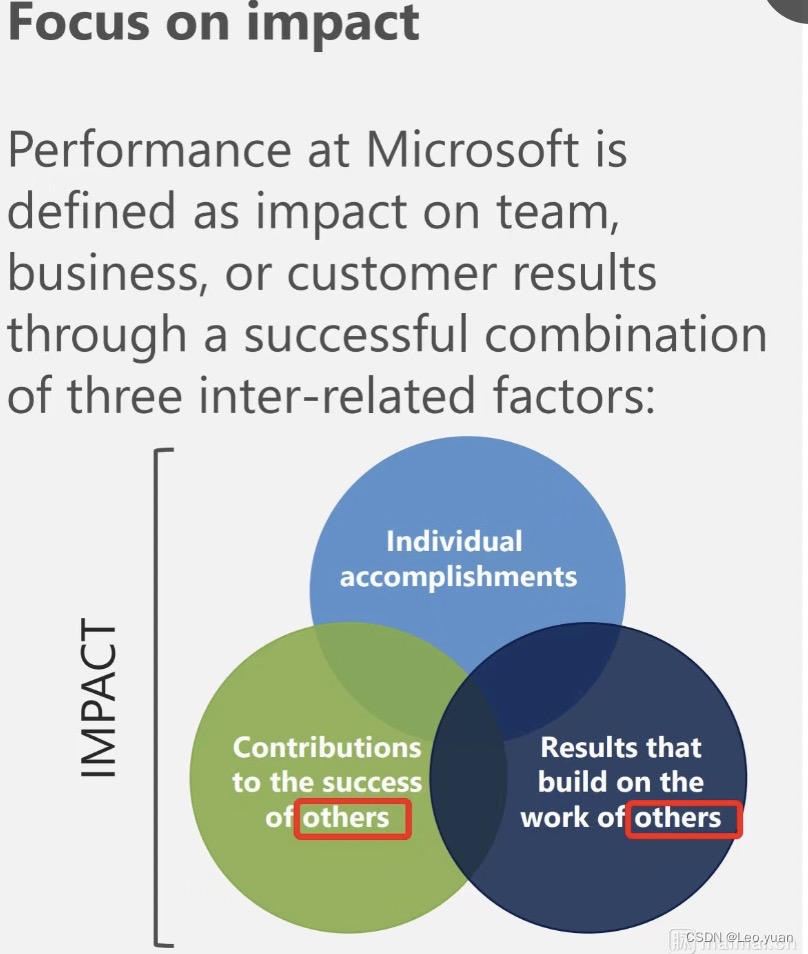 Focus on impact

Performance at Microsoft is defined as impact on team, business, or customer results through a successful combination of three inter-related factors:

IMPACT

Individual accomplishments

Contributions to the success of others

Results that build on the work of others

CSDN @Leo.yuan